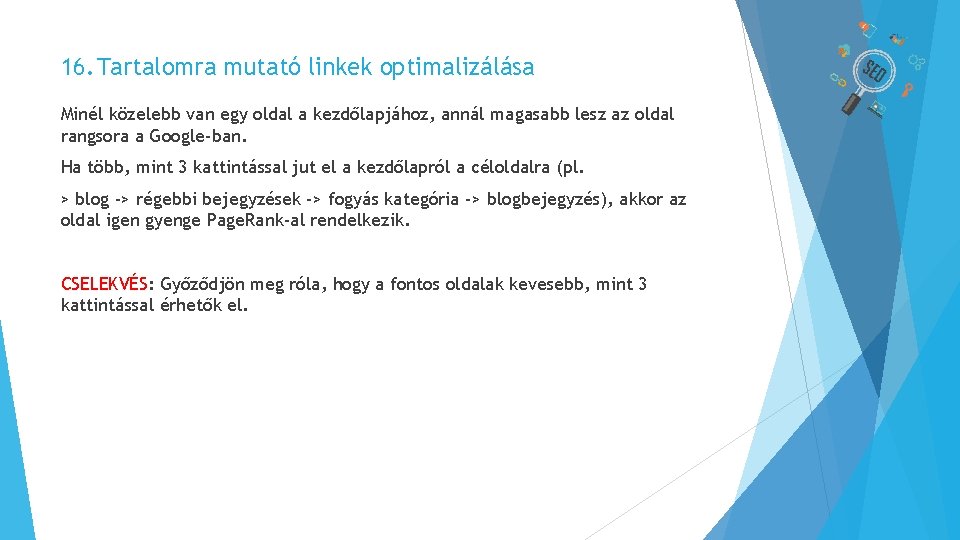 16. Tartalomra mutató linkek optimalizálása

Minél közelebb van egy oldal a kezdőlapjához, annál magasabb lesz az oldal rangsora a Google-ban.

Ha több, mint 3 kattintással jut el a kezdőlapról a céloldalra (pl.

> blog -> régebbi bejegyzések -> fogyás kategória -> blogbejegyzés), akkor az oldal igen gyenge PageRank-al rendelkezik.

CSELEKVÉS: Győződjön meg róla, hogy a fontos oldalak kevesebb, mint 3 kattintással érhetők el.

SEO